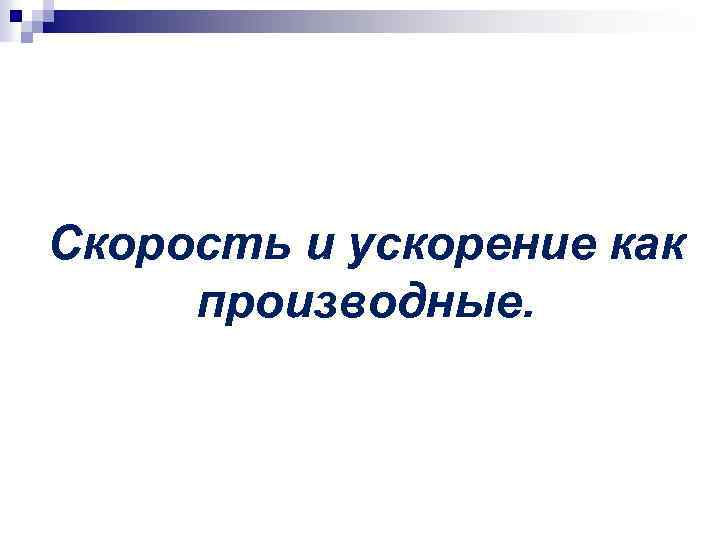 Скорость и ускорение как производные.